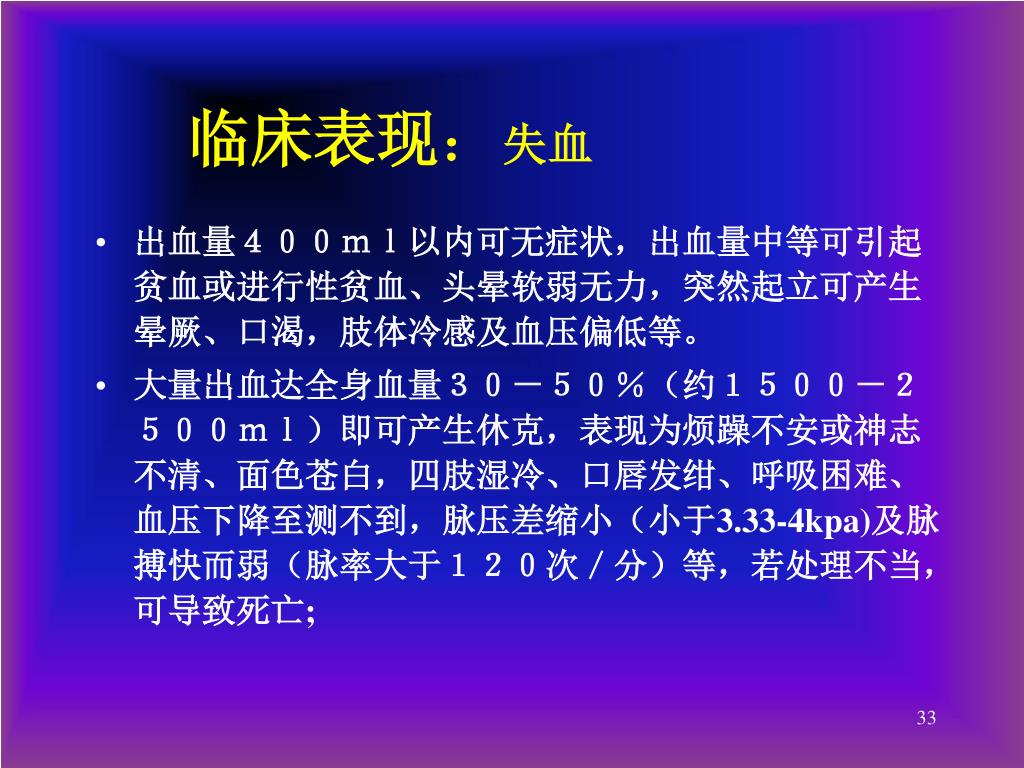 临床表现：失血

• 出血量４００ｍｌ以内可无症状，出血量中等可引起贫血或进行性贫血、头晕软弱无力，突然起立可产生晕厥、口渴，肢体冷感及血压偏低等。

• 大量出血达全身血量３０－５０％（约１５００－２５００ｍｌ）即可产生休克，表现为烦躁不安或神志不清、面色苍白，四肢湿冷、口唇发绀、呼吸困难、血压下降至测不到，脉压差缩小（小于3.33-4kpa)及脉搏快而弱（脉率大于１２０次／分）等，若处理不当，可导致死亡;

33